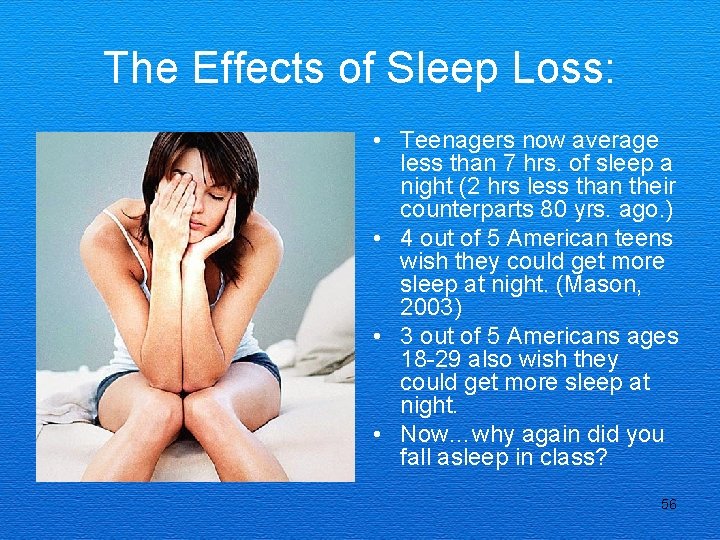 The Effects of Sleep Loss:

• Teenagers now average less than 7 hrs. of sleep a night (2 hrs less than their counterparts 80 yrs. ago.)
• 4 out of 5 American teens wish they could get more sleep at night. (Mason, 2003)
• 3 out of 5 Americans ages 18-29 also wish they could get more sleep at night.
• Now…why again did you fall asleep in class?

56